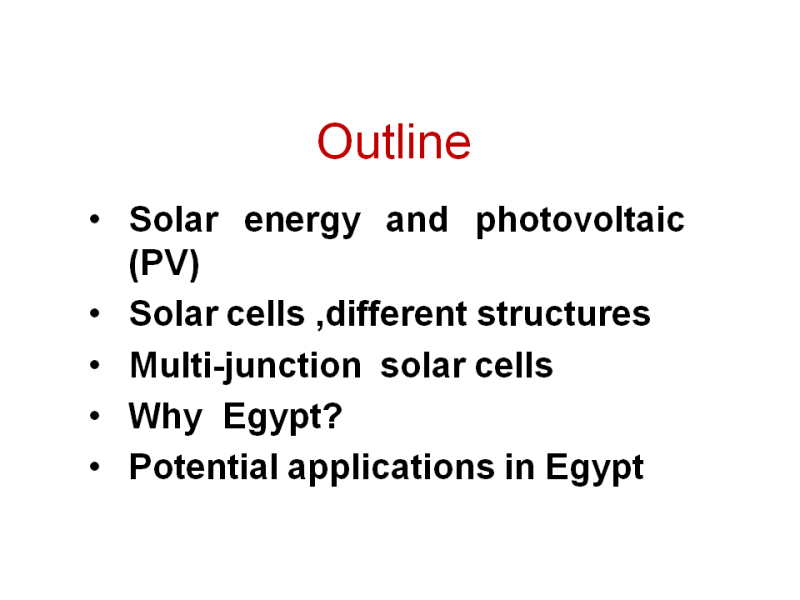 Outline

• Solar energy and photovoltaic (PV)
• Solar cells ,different structures
• Multi-junction solar cells
• Why Egypt?
• Potential applications in Egypt